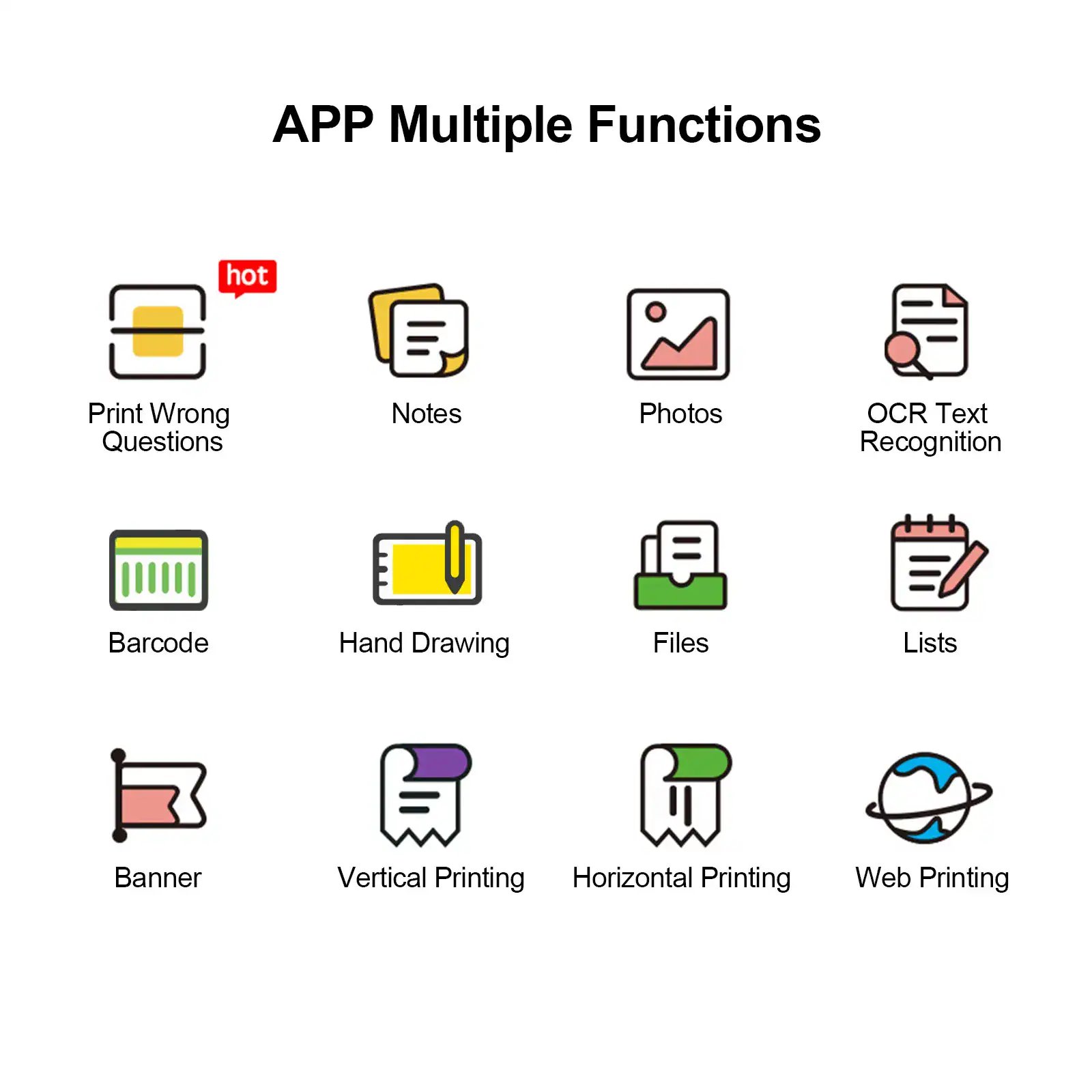 APP Multiple Functions

hot

Print Wrong Questions

Notes

Photos

OCR Text Recognition

Barcode

Hand Drawing

Files

Lists

Banner

Vertical Printing

Horizontal Printing

Web Printing